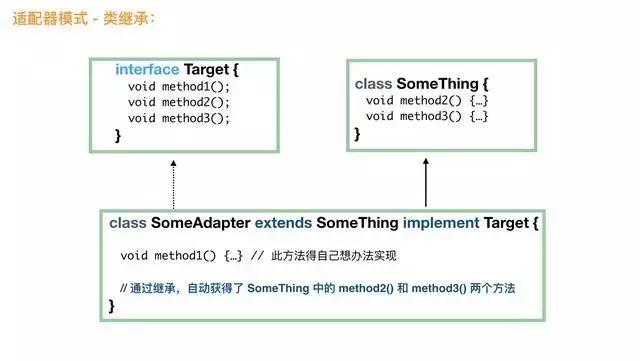 适配器模式 - 类继承：

interface Target {
void method1();
void method2();
void method3();
}

class SomeThing {
void method2() {…}
void method3() {…}
}

class SomeAdapter extends SomeThing implement Target {

void method1() {…} // 此方法得自己想办法实现

// 通过继承，自动获得了 SomeThing 中的 method2() 和 method3() 两个方法
}